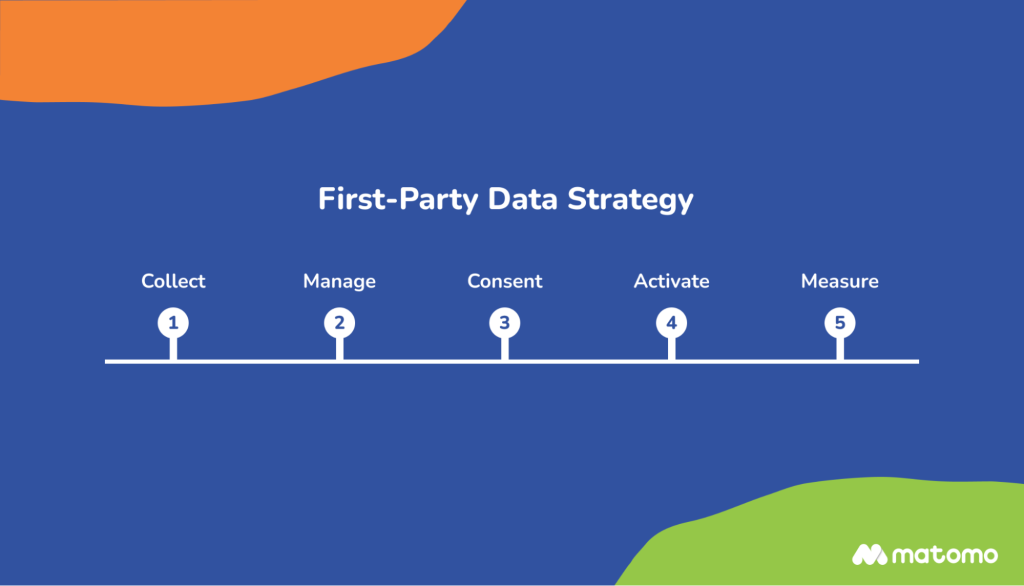 First-Party Data Strategy

Collect
1

Manage
2

Consent
3

Activate
4

Measure
5

matomo